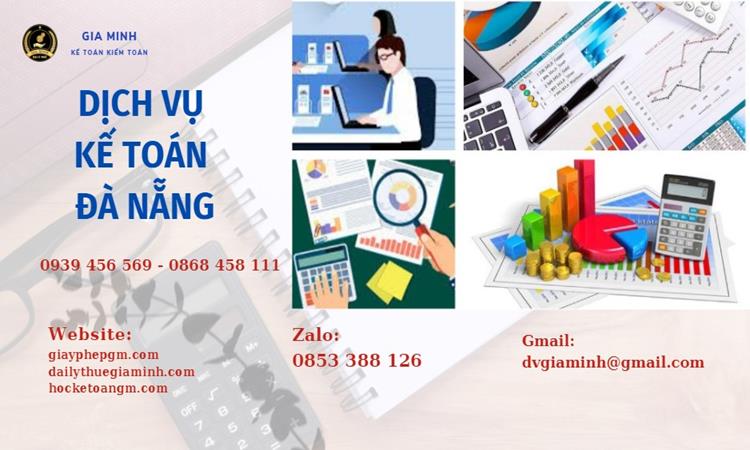 GIA MINH
KẾ TOÁN KIỂM TOÁN

DỊCH VỤ
KẾ TOÁN
ĐÀ NẴNG

0939 456 569 - 0868 458 111

Website:
giayphepgm.com
dailythuegiaminh.com
hocketoangm.com

Zalo:
0853 388 126

Gmail:
dvgiaminh@gmail.com